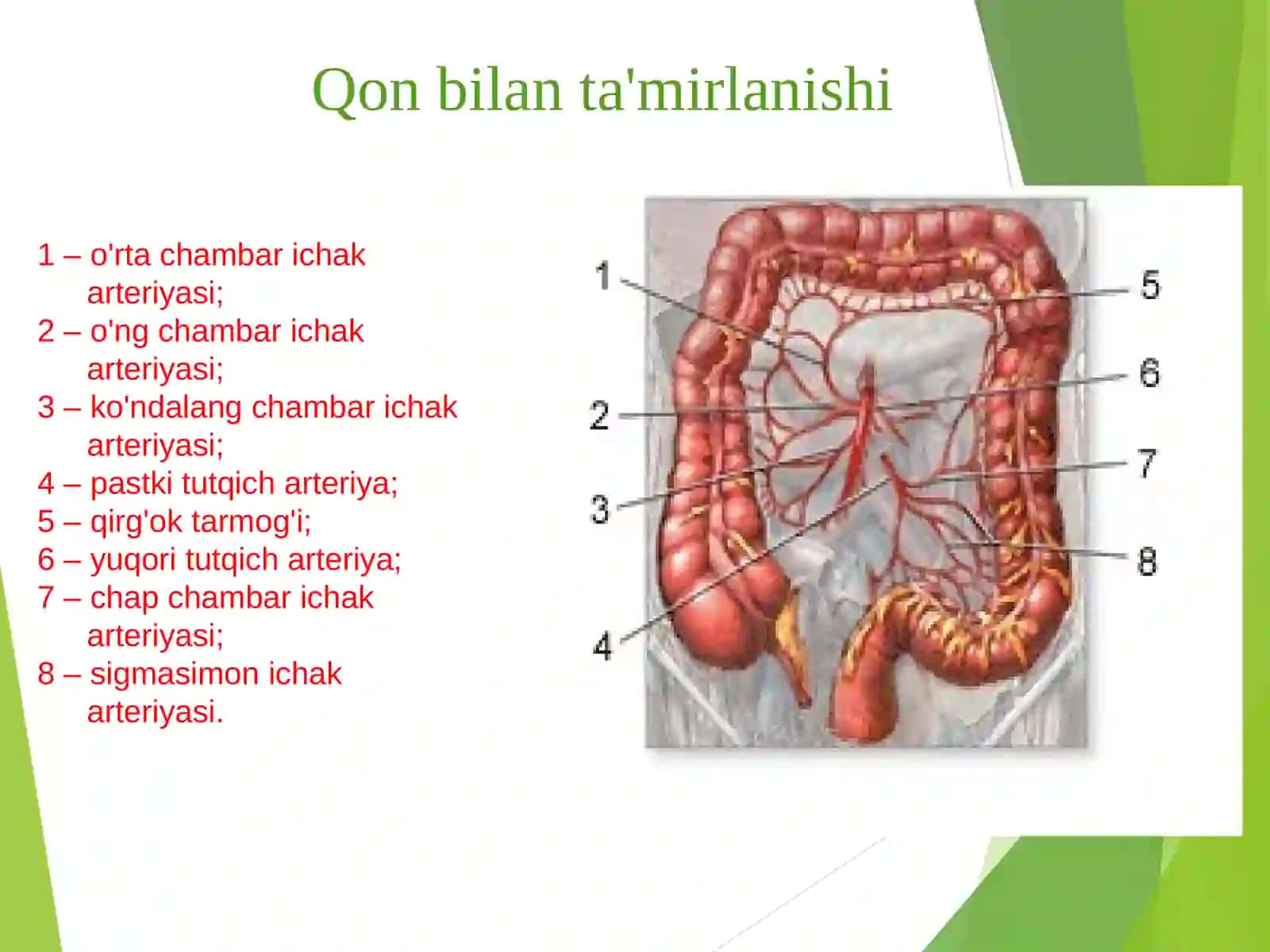 Qon bilan ta'mirlanishi

1 – o'rta chambar ichak arteriyasi;
2 – o'ng chambar ichak arteriyasi;
3 – ko'ndalang chambar ichak arteriyasi;
4 – pastki tutqich arteriya;
5 – qirg'ok tarmog'i;
6 – yuqori tutqich arteriya;
7 – chap chambar ichak arteriyasi;
8 – sigmasimon ichak arteriyasi.

1
2
3
4
5
6
7
8